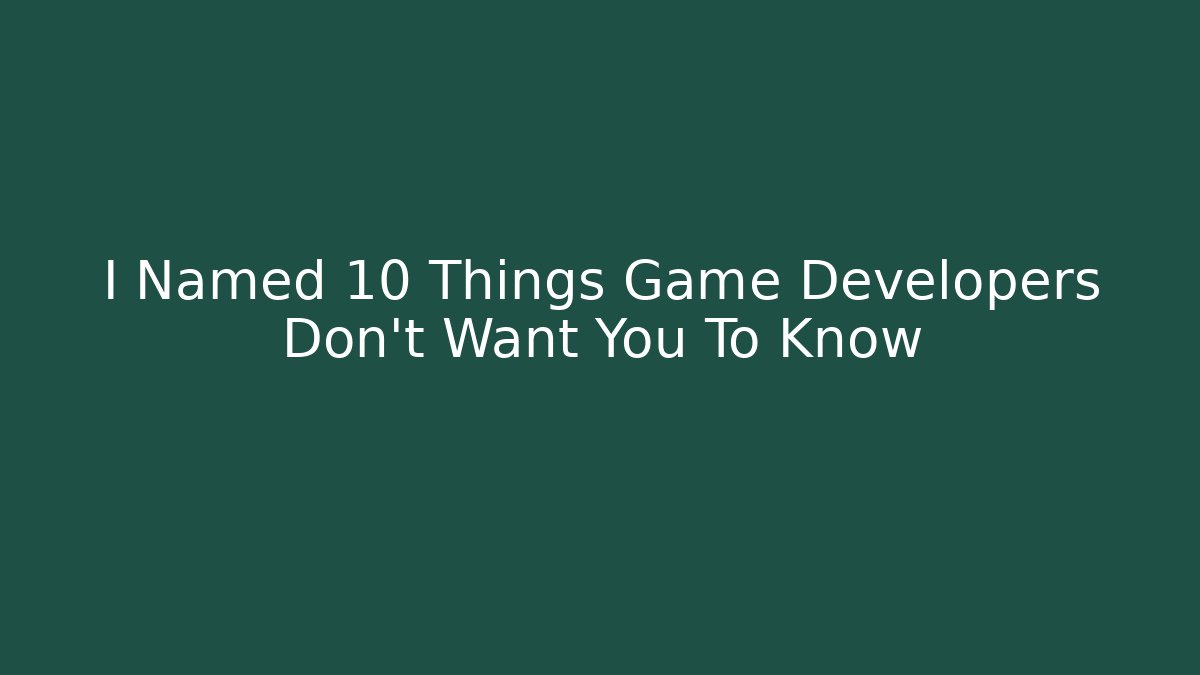 I Named 10 Things Game Developers Don't Want You To Know